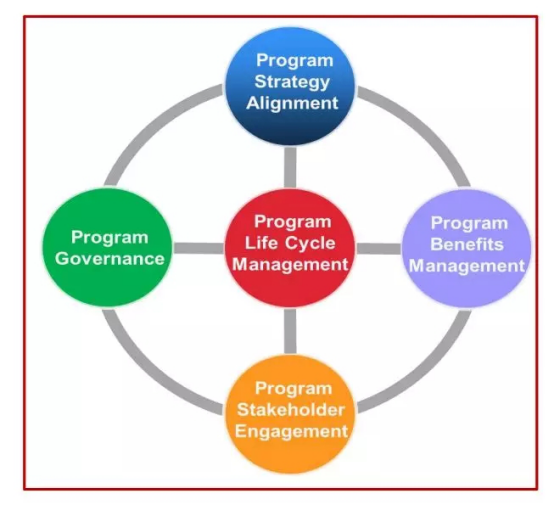 Program Strategy Alignment

Program Governance

Program Life Cycle Management

Program Benefits Management

Program Stakeholder Engagement